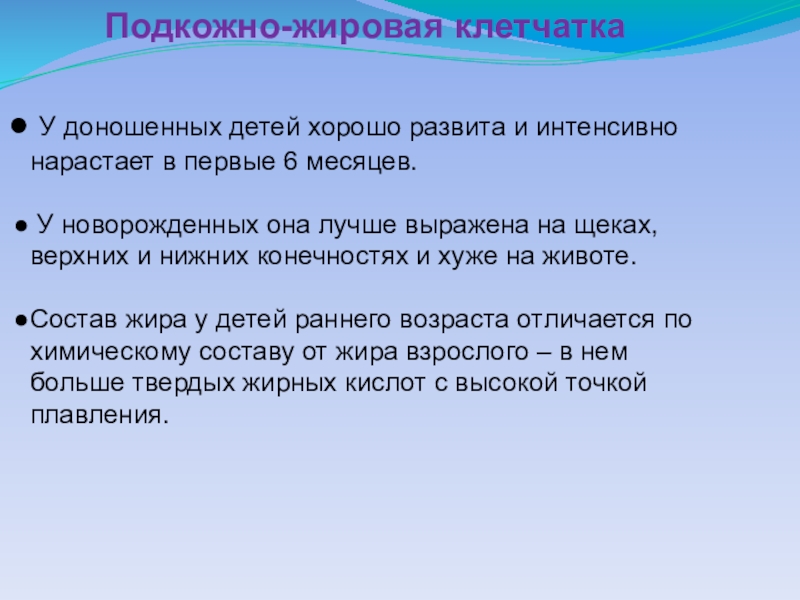 Подкожно-жировая клетчатка

● У доношенных детей хорошо развита и интенсивно нарастает в первые 6 месяцев.

● У новорожденных она лучше выражена на щеках, верхних и нижних конечностях и хуже на животе.

●Состав жира у детей раннего возраста отличается по химическому составу от жира взрослого – в нем больше твердых жирных кислот с высокой точкой плавления.